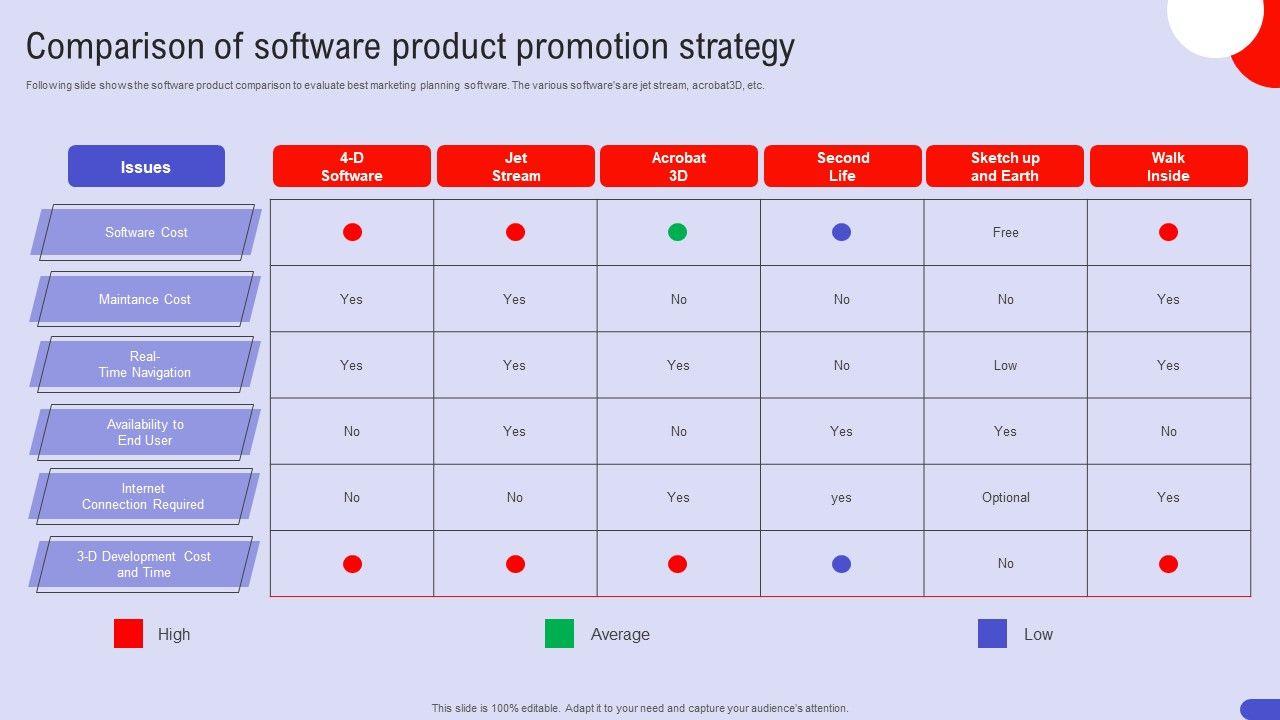 Comparison of software product promotion strategy

Following slide shows the software product comparison to evaluate best marketing planning software. The various software's are jet stream, acrobat3D, etc.

| Issues | 4-D Software | Jet Stream | Acrobat 3D | Second Life | Sketch up and Earth | Walk Inside |
|---|---|---|---|---|---|---|
| Software Cost | | | | | Free | |
| Maintance Cost | Yes | Yes | No | No | No | Yes |
| Real-Time Navigation | Yes | Yes | Yes | No | Low | Yes |
| Availability to End User | No | Yes | No | Yes | Yes | No |
| Internet Connection Required | No | No | Yes | yes | Optional | Yes |
| 3-D Development Cost and Time | | | | | No | |

High Average Low

This slide is 100% editable. Adapt it to your need and capture your audience's attention.